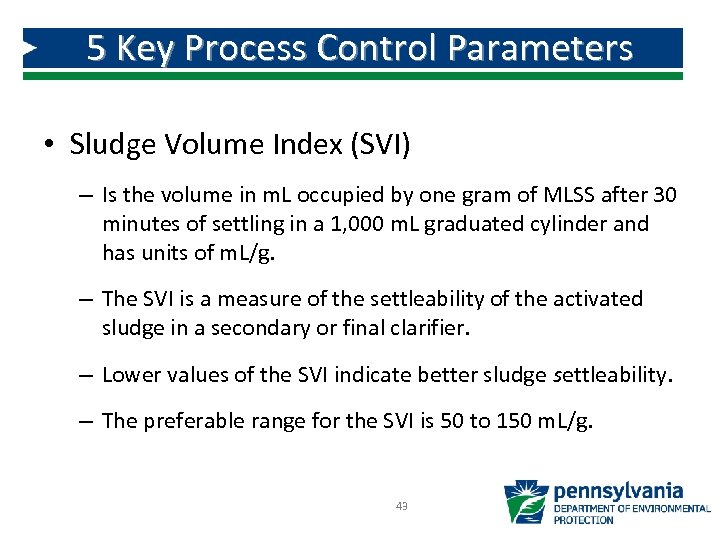 5 Key Process Control Parameters

• Sludge Volume Index (SVI)

– Is the volume in mL occupied by one gram of MLSS after 30 minutes of settling in a 1,000 mL graduated cylinder and has units of mL/g.

– The SVI is a measure of the settleability of the activated sludge in a secondary or final clarifier.

– Lower values of the SVI indicate better sludge settleability.

– The preferable range for the SVI is 50 to 150 mL/g.

43

pennsylvania
DEPARTMENT OF ENVIRONMENTAL PROTECTION